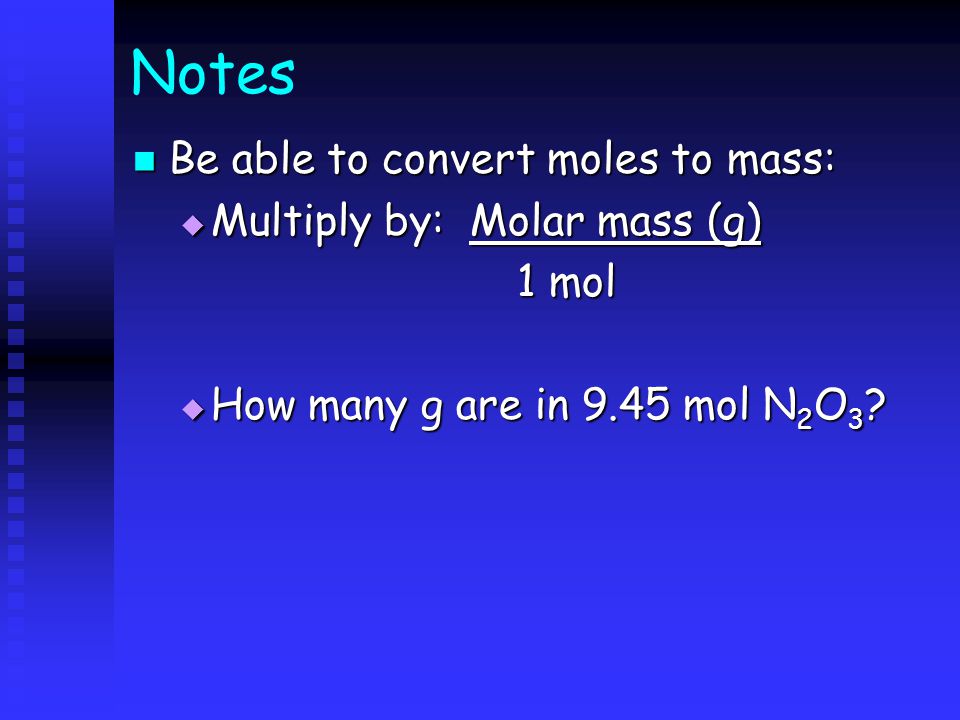 Notes

Be able to convert moles to mass:

Multiply by: $\frac{\text{Molar mass (g)}}{\text{1 mol}}$

How many g are in 9.45 mol $N_2O_3$?